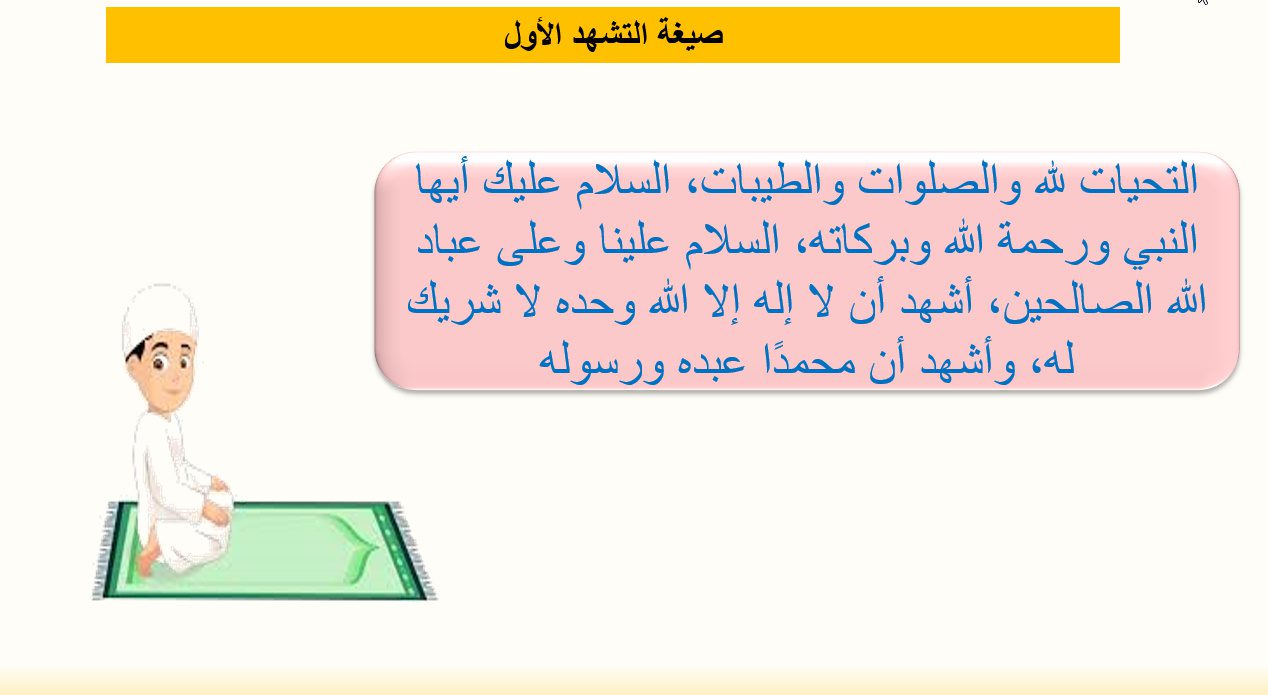 صيغة التشهد الأول

التحيات لله والصلوات والطيبات، السلام عليك أيها النبي ورحمة الله وبركاته، السلام علينا وعلى عباد الله الصالحين، أشهد أن لا إله إلا الله وحده لا شريك له، وأشهد أن محمدًا عبده ورسوله